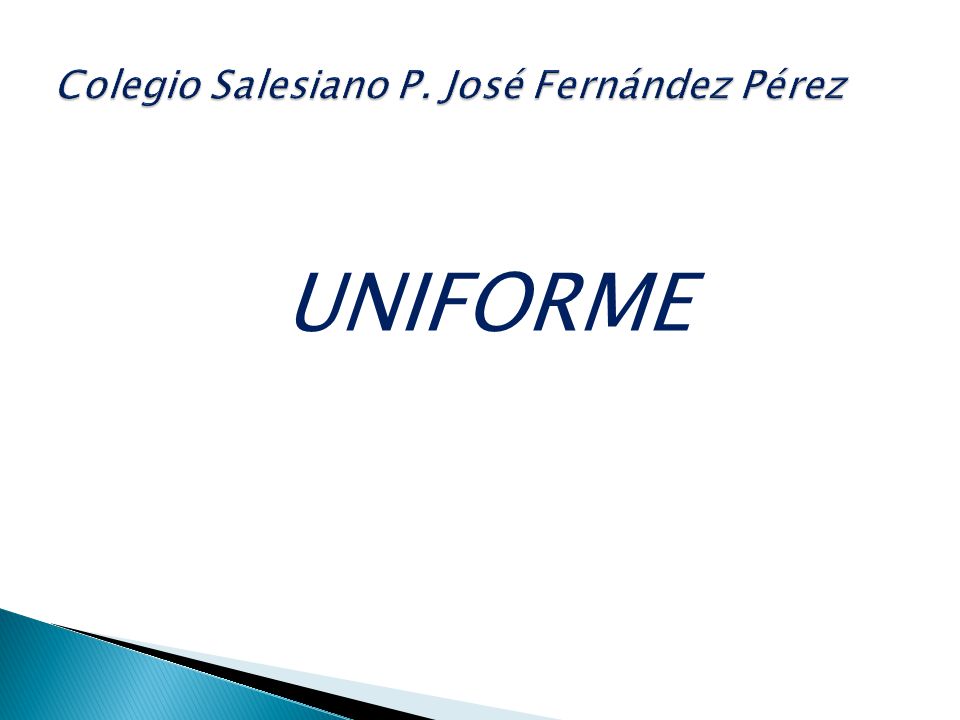 Colegio Salesiano P. José Fernández Pérez

UNIFORME